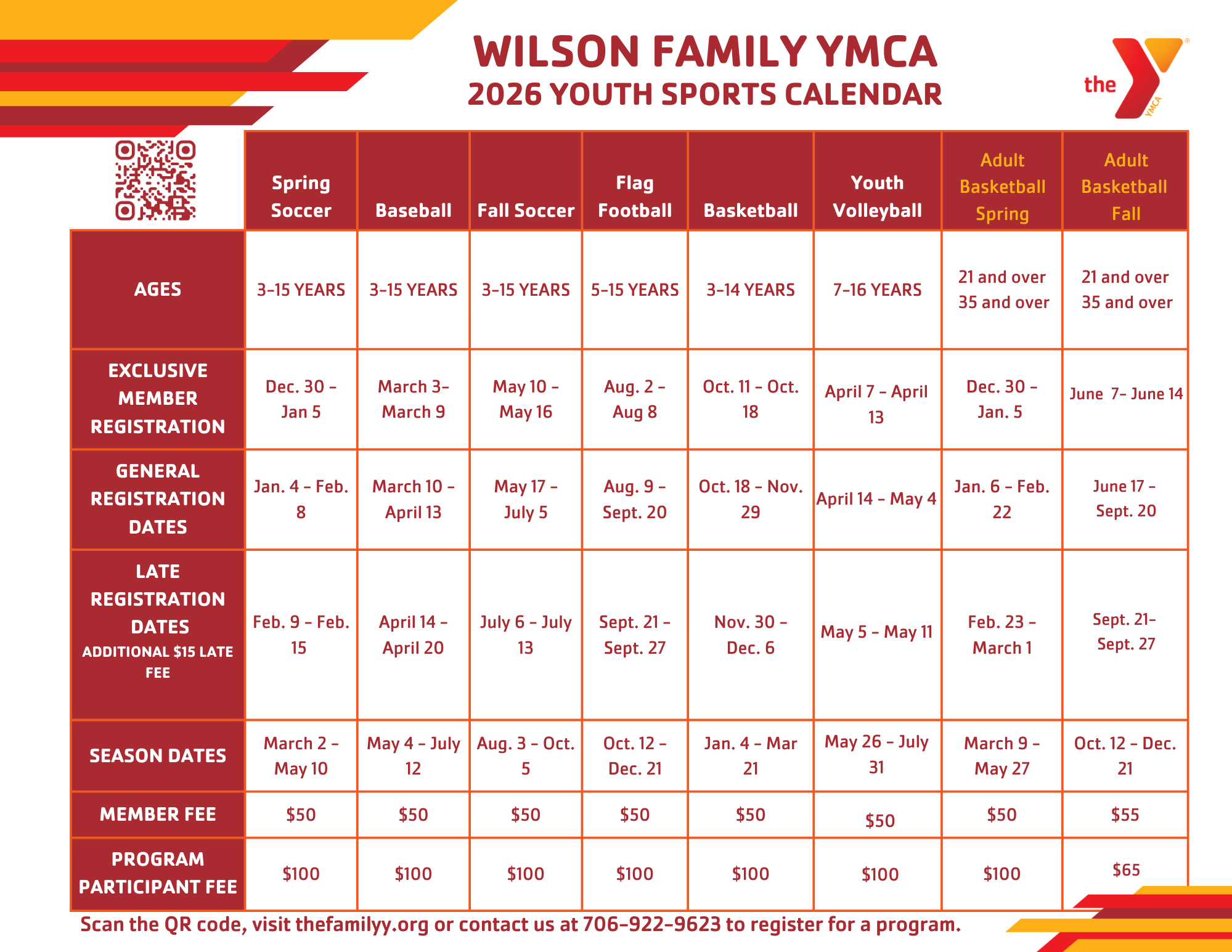 WILSON FAMILY YMCA
2026 YOUTH SPORTS CALENDAR

the YMCA

| | Spring Soccer | Baseball | Fall Soccer | Flag Football | Basketball | Youth Volleyball | Adult Basketball Spring | Adult Basketball Fall |
|---|---|---|---|---|---|---|---|---|
| AGES | 3-15 YEARS | 3-15 YEARS | 3-15 YEARS | 5-15 YEARS | 3-14 YEARS | 7-16 YEARS | 21 and over 35 and over | 21 and over 35 and over |
| EXCLUSIVE MEMBER REGISTRATION | Dec. 30 - Jan 5 | March 3- March 9 | May 10 - May 16 | Aug. 2 - Aug 8 | Oct. 11 - Oct. 18 | April 7 - April 13 | Dec. 30 - Jan. 5 | June 7- June 14 |
| GENERAL REGISTRATION DATES | Jan. 4 - Feb. 8 | March 10 - April 13 | May 17 - July 5 | Aug. 9 - Sept. 20 | Oct. 18 - Nov. 29 | April 14 - May 4 | Jan. 6 - Feb. 22 | June 17 - Sept. 20 |
| LATE REGISTRATION DATES ADDITIONAL $15 LATE FEE | Feb. 9 - Feb. 15 | April 14 - April 20 | July 6 - July 13 | Sept. 21 - Sept. 27 | Nov. 30 - Dec. 6 | May 5 - May 11 | Feb. 23 - March 1 | Sept. 21- Sept. 27 |
| SEASON DATES | March 2 - May 10 | May 4 - July 12 | Aug. 3 - Oct. 5 | Oct. 12 - Dec. 21 | Jan. 4 - Mar 21 | May 26 - July 31 | March 9 - May 27 | Oct. 12 - Dec. 21 |
| MEMBER FEE | $50 | $50 | $50 | $50 | $50 | $50 | $50 | $55 |
| PROGRAM PARTICIPANT FEE | $100 | $100 | $100 | $100 | $100 | $100 | $100 | $65 |

Scan the QR code, visit thefamilyy.org or contact us at 706-922-9623 to register for a program.